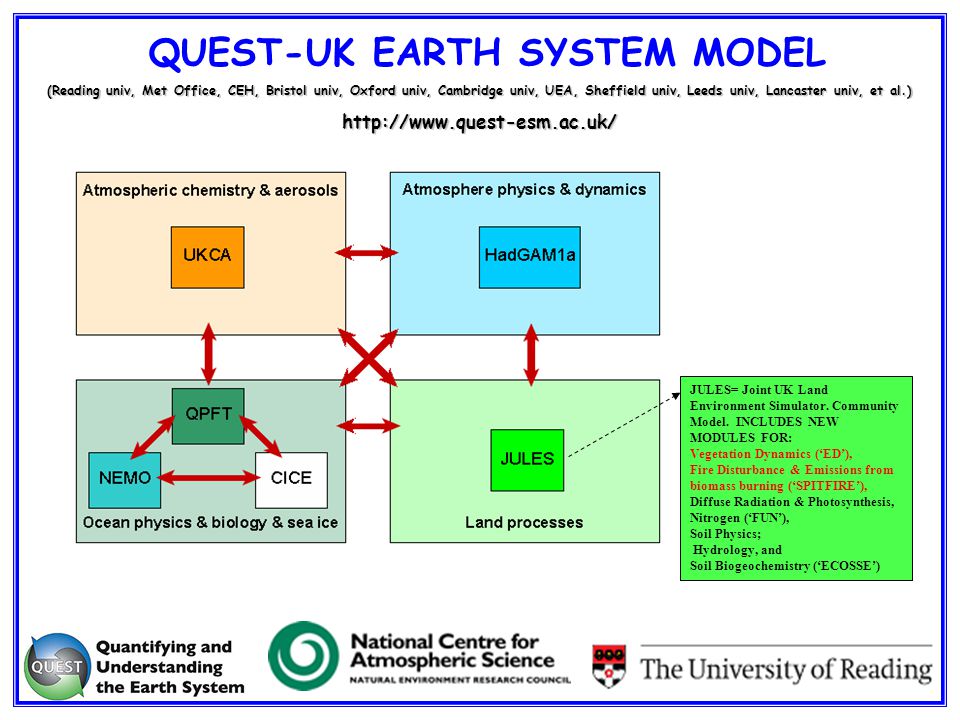 QUEST-UK EARTH SYSTEM MODEL

(Reading univ, Met Office, CEH, Bristol univ, Oxford univ, Cambridge univ, UEA, Sheffield univ, Leeds univ, Lancaster univ, et al.)

http://www.quest-esm.ac.uk/

Atmospheric chemistry & aerosols

UKCA

Atmosphere physics & dynamics

HadGAM1a

QPFT

NEMO

CICE

Ocean physics & biology & sea ice

JULES

Land processes

JULES= Joint UK Land Environment Simulator. Community Model. INCLUDES NEW MODULES FOR:
Vegetation Dynamics ('ED'),
Fire Disturbance & Emissions from biomass burning ('SPITFIRE'),
Diffuse Radiation & Photosynthesis,
Nitrogen ('FUN'),
Soil Physics;
Hydrology, and
Soil Biogeochemistry ('ECOSSE')

QUEST

Quantifying and Understanding the Earth System

National Centre for Atmospheric Science
NATURAL ENVIRONMENT RESEARCH COUNCIL

The University of Reading